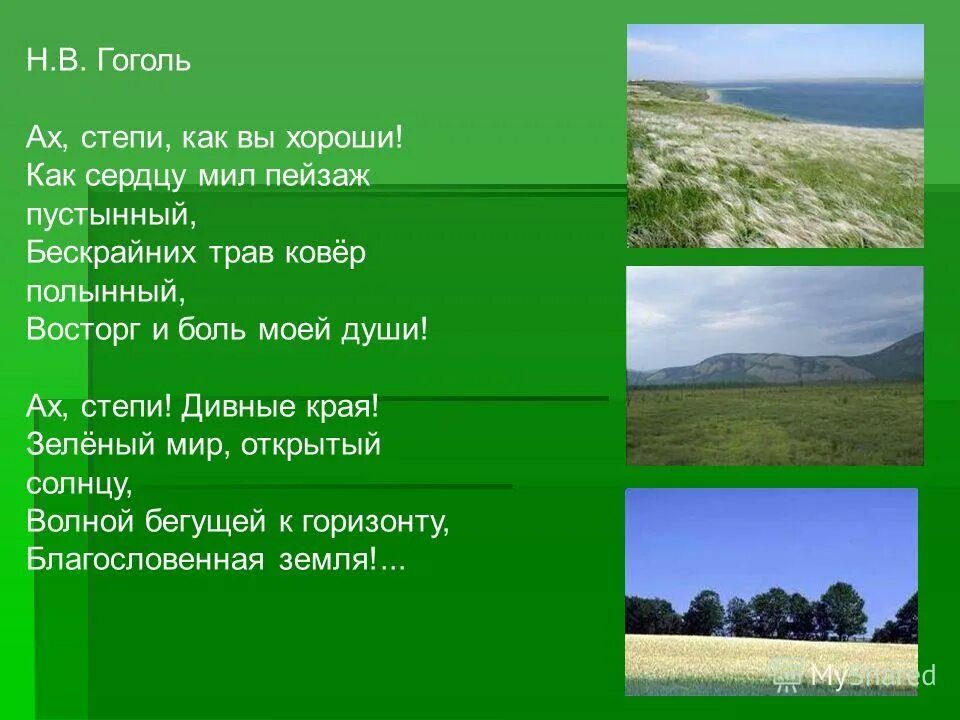 Н.В. Гоголь

Ах, степи, как вы хороши!
Как сердцу мил пейзаж пустынный,
Бескрайних трав ковёр полынный,
Восторг и боль моей души!

Ах, степи! Дивные края!
Зелёный мир, открытый солнцу,
Волной бегущей к горизонту,
Благословенная земля!...

MyShared